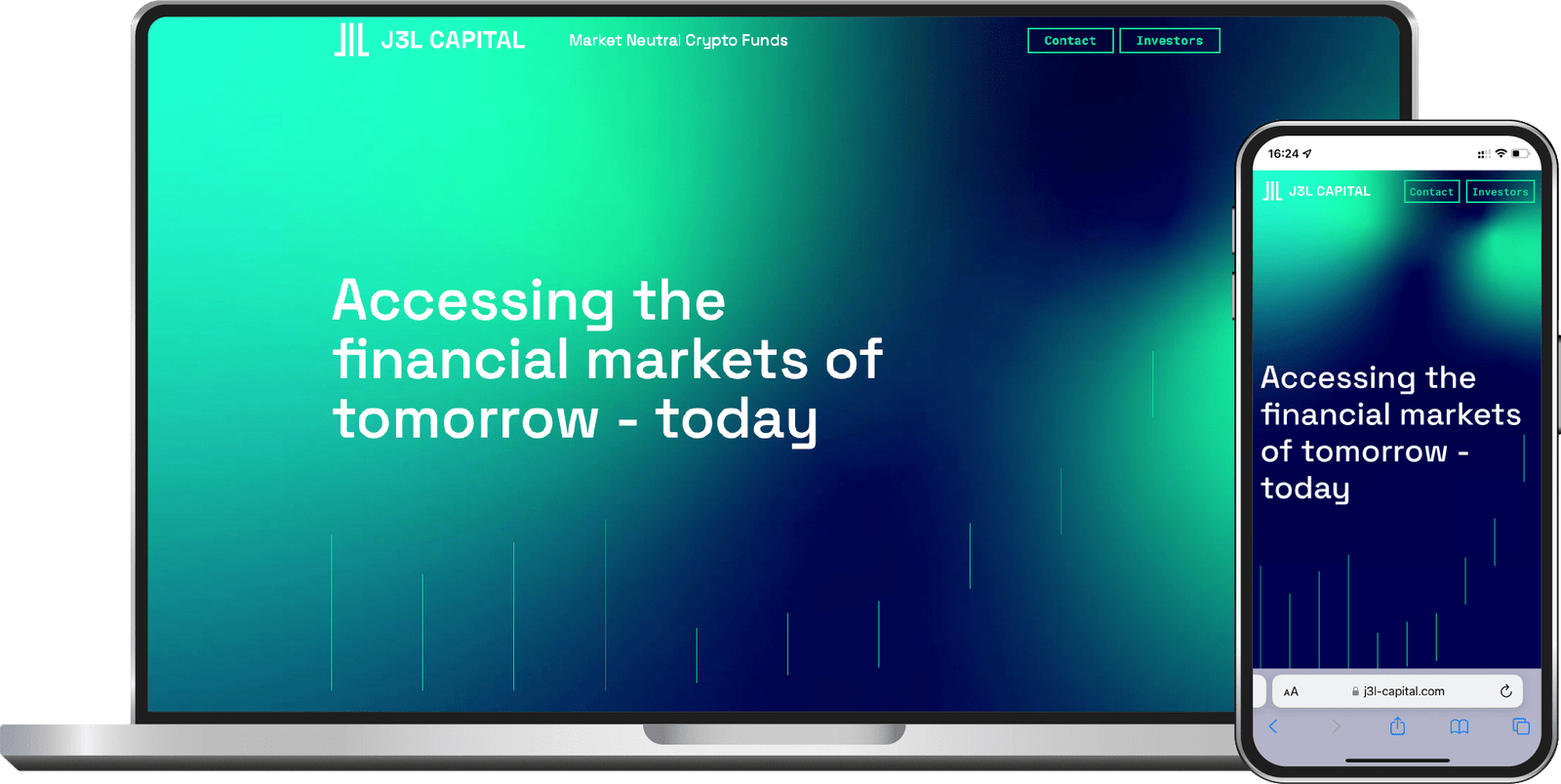 J3L CAPITAL

Market Neutral Crypto Funds

Contact

Investors

Accessing the financial markets of tomorrow - today

16:24

J3L CAPITAL

Contact

Investors

Accessing the financial markets of tomorrow - today

AA

j3l-capital.com